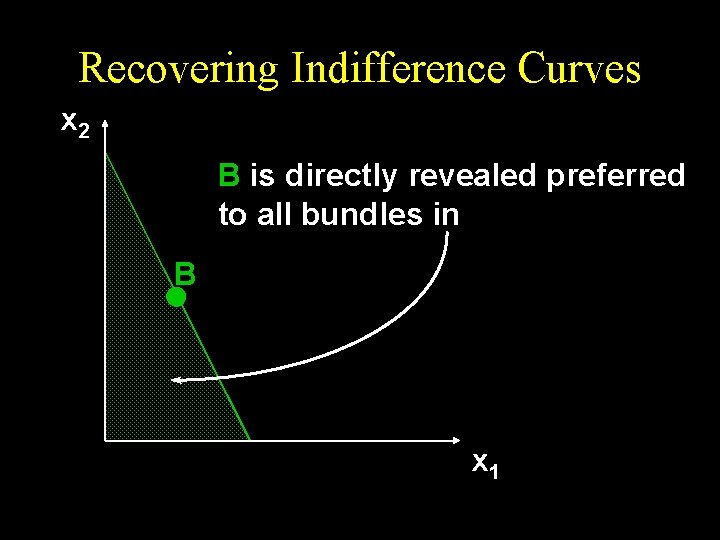 Recovering Indifference Curves

$x_2$

B is directly revealed preferred to all bundles in

B

$x_1$